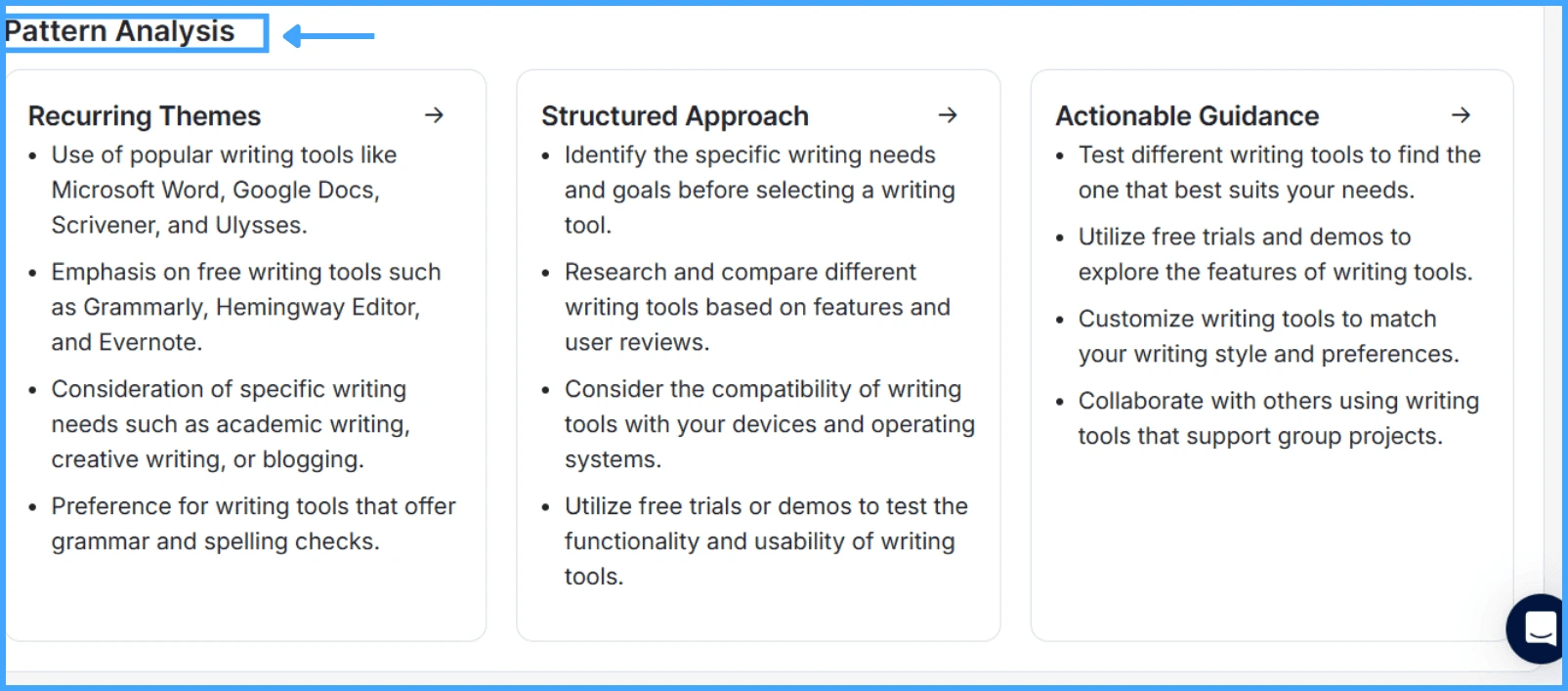 Pattern Analysis

Recurring Themes →

- Use of popular writing tools like Microsoft Word, Google Docs, Scrivener, and Ulysses.
- Emphasis on free writing tools such as Grammarly, Hemingway Editor, and Evernote.
- Consideration of specific writing needs such as academic writing, creative writing, or blogging.
- Preference for writing tools that offer grammar and spelling checks.

Structured Approach →

- Identify the specific writing needs and goals before selecting a writing tool.
- Research and compare different writing tools based on features and user reviews.
- Consider the compatibility of writing tools with your devices and operating systems.
- Utilize free trials or demos to test the functionality and usability of writing tools.

Actionable Guidance →

- Test different writing tools to find the one that best suits your needs.
- Utilize free trials and demos to explore the features of writing tools.
- Customize writing tools to match your writing style and preferences.
- Collaborate with others using writing tools that support group projects.